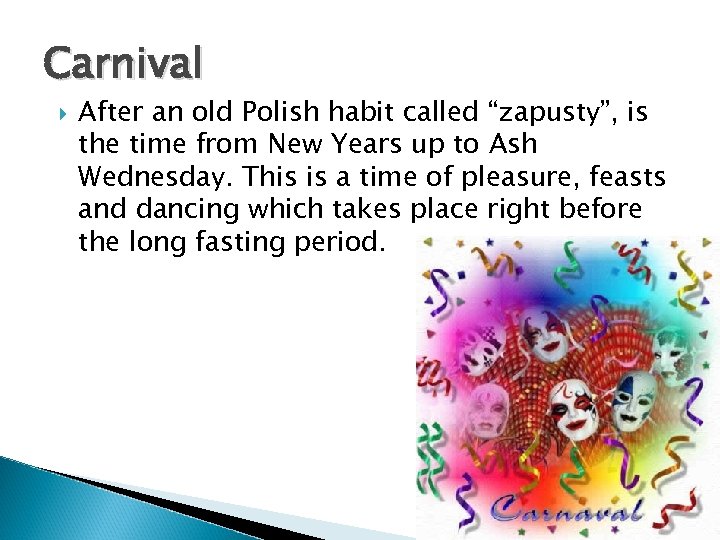 Carnival

After an old Polish habit called “zapusty”, is the time from New Years up to Ash Wednesday. This is a time of pleasure, feasts and dancing which takes place right before the long fasting period.

Carnaval